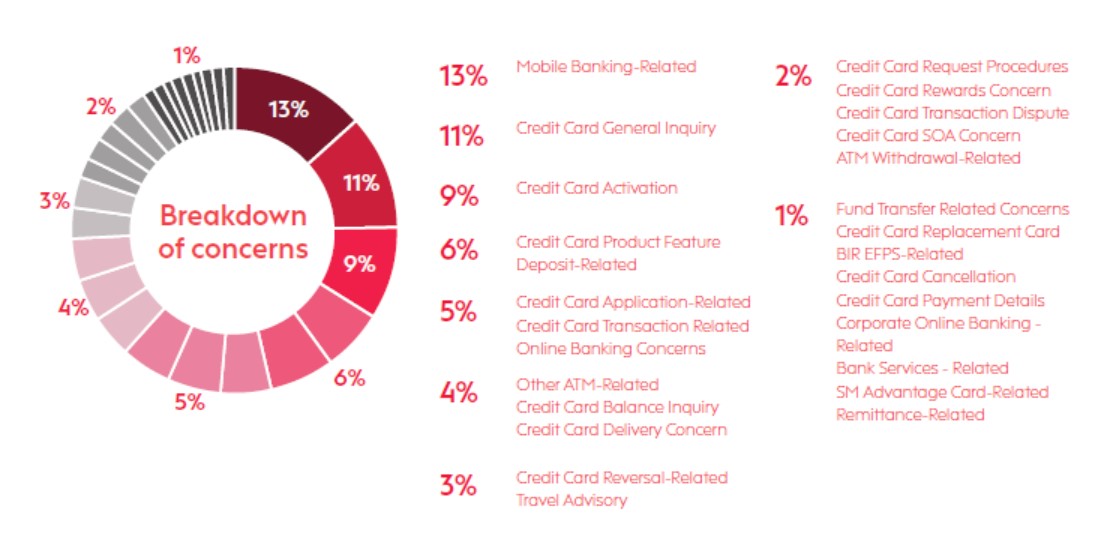 1%
2%
13%
11%
3%
Breakdown of concerns
9%
4%
6%
5%

13% Mobile Banking-Related

11% Credit Card General Inquiry

9% Credit Card Activation

6% Credit Card Product Feature
Deposit-Related

5% Credit Card Application-Related
Credit Card Transaction Related
Online Banking Concerns

4% Other ATM-Related
Credit Card Balance Inquiry
Credit Card Delivery Concern

3% Credit Card Reversal-Related
Travel Advisory

2% Credit Card Request Procedures
Credit Card Rewards Concern
Credit Card Transaction Dispute
Credit Card SOA Concern
ATM Withdrawal-Related

1% Fund Transfer Related Concerns
Credit Card Replacement Card
BIR EFPS-Related
Credit Card Cancellation
Credit Card Payment Details
Corporate Online Banking - Related
Bank Services - Related
SM Advantage Card-Related
Remittance-Related